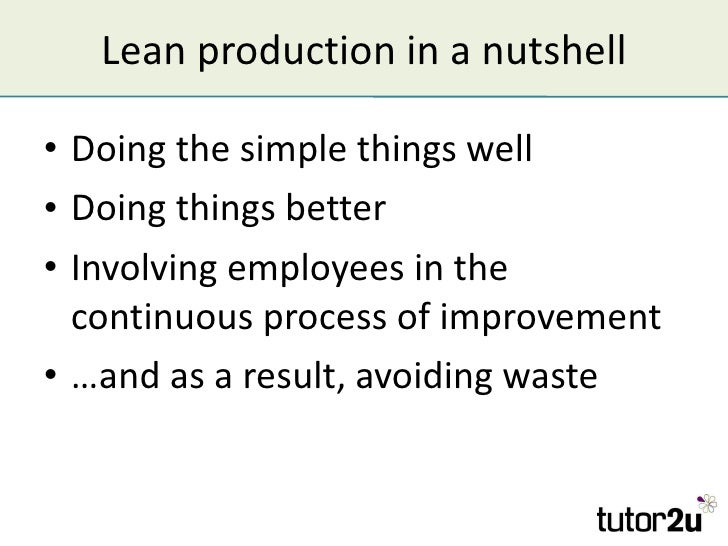 Lean production in a nutshell

• Doing the simple things well
• Doing things better
• Involving employees in the continuous process of improvement
• …and as a result, avoiding waste

tutor2u